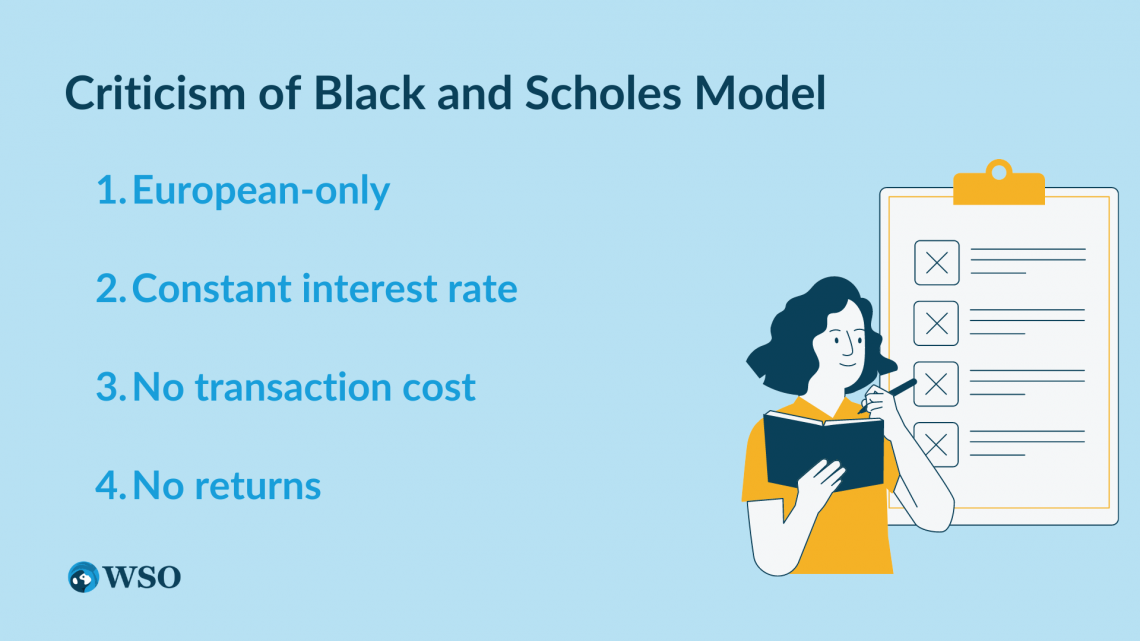 Criticism of Black and Scholes Model

1. European-only

2. Constant interest rate

3. No transaction cost

4. No returns

WSO